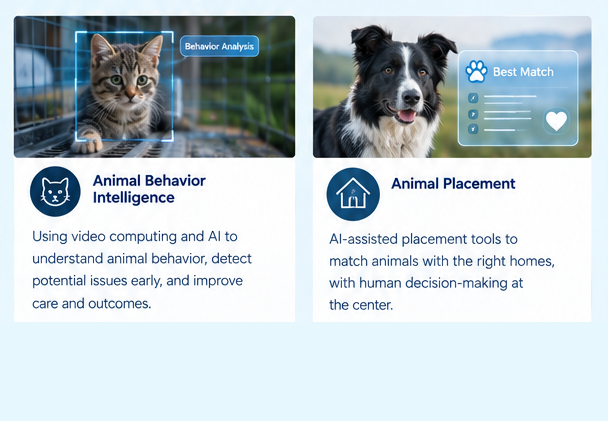 Behavior Analysis

Animal Behavior Intelligence

Using video computing and AI to understand animal behavior, detect potential issues early, and improve care and outcomes.

Best Match

Animal Placement

AI-assisted placement tools to match animals with the right homes, with human decision-making at the center.